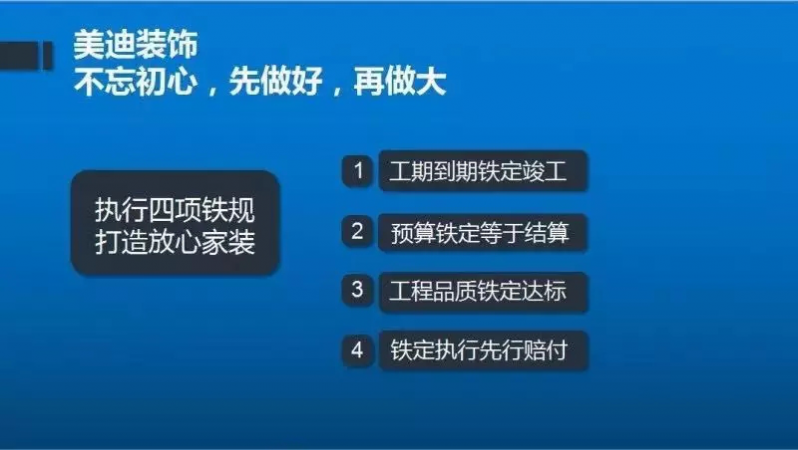 美迪装饰
不忘初心，先做好，再做大

执行四项铁规
打造放心家装

1 工期到期铁定竣工

2 预算铁定等于结算

3 工程品质铁定达标

4 铁定执行先行赔付